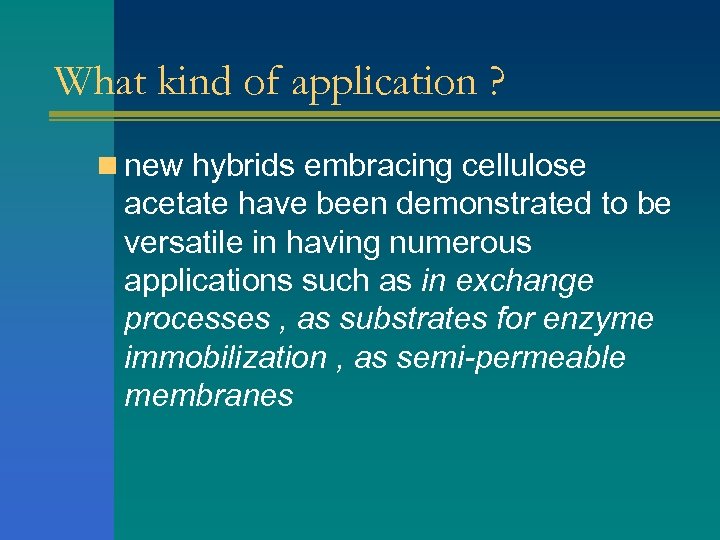 What kind of application ?

new hybrids embracing cellulose acetate have been demonstrated to be versatile in having numerous applications such as in exchange processes , as substrates for enzyme immobilization , as semi-permeable membranes